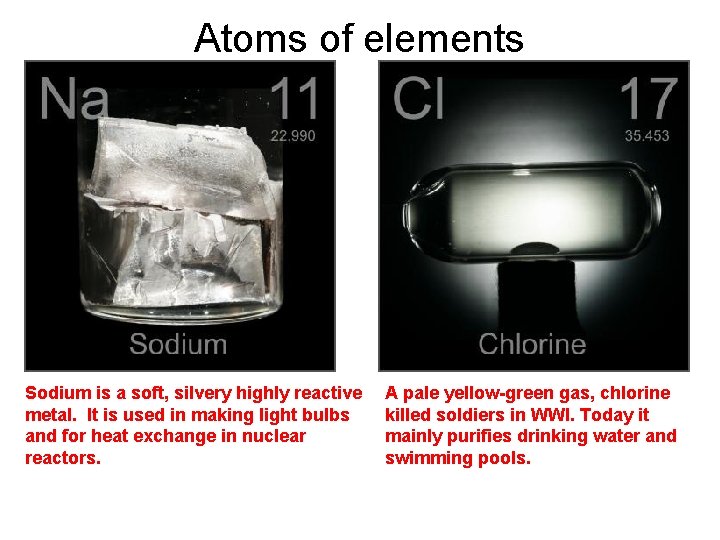 Atoms of elements

Na 11
22.990
Sodium

Sodium is a soft, silvery highly reactive metal. It is used in making light bulbs and for heat exchange in nuclear reactors.

Cl 17
35.453
Chlorine

A pale yellow-green gas, chlorine killed soldiers in WWI. Today it mainly purifies drinking water and swimming pools.